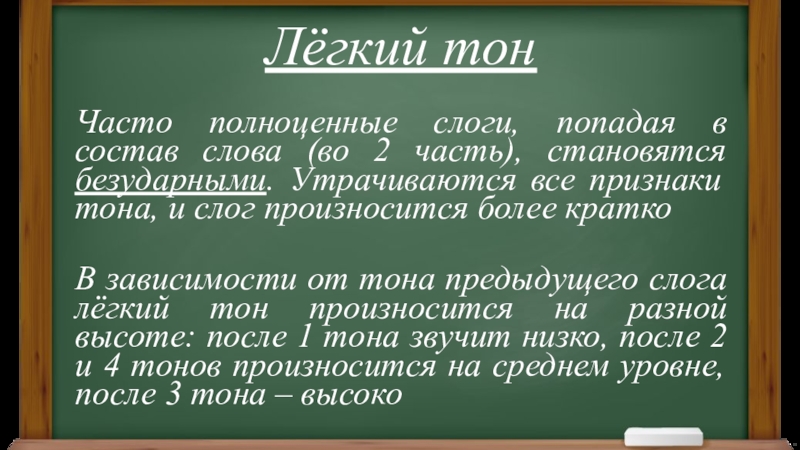 Лёгкий тон

Часто полноценные слоги, попадая в состав слова (во 2 часть), становятся безударными. Утрачиваются все признаки тона, и слог произносится более кратко

В зависимости от тона предыдущего слога лёгкий тон произносится на разной высоте: после 1 тона звучит низко, после 2 и 4 тонов произносится на среднем уровне, после 3 тона – высоко